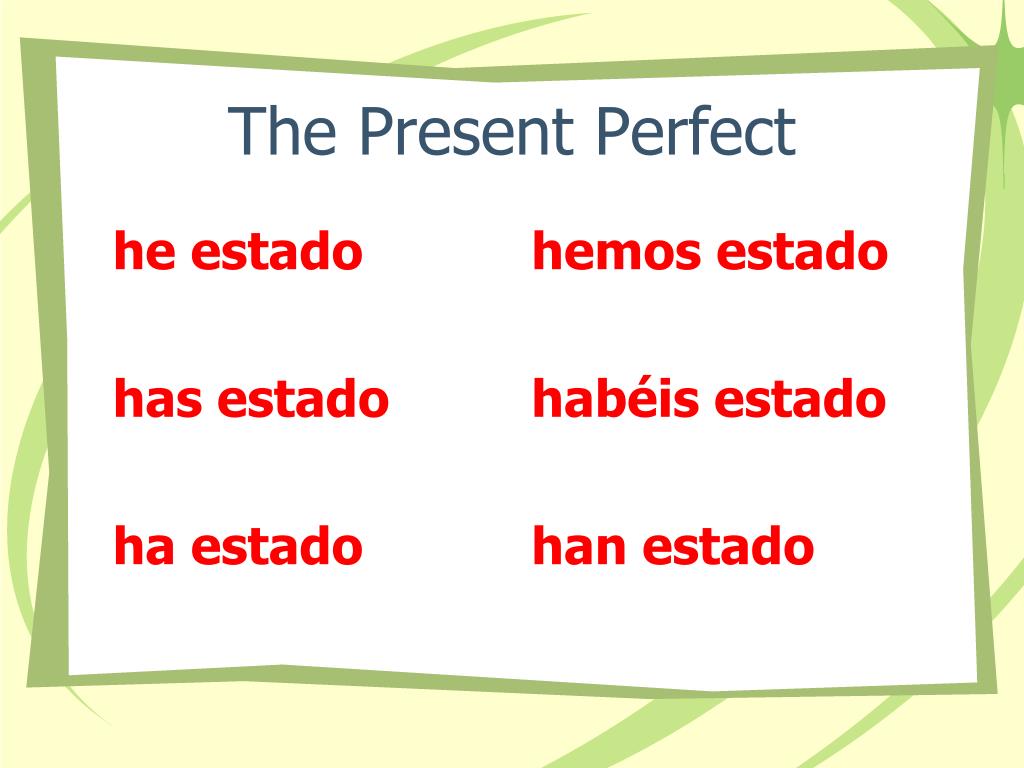 The Present Perfect

he estado

has estado

ha estado

hemos estado

habéis estado

han estado